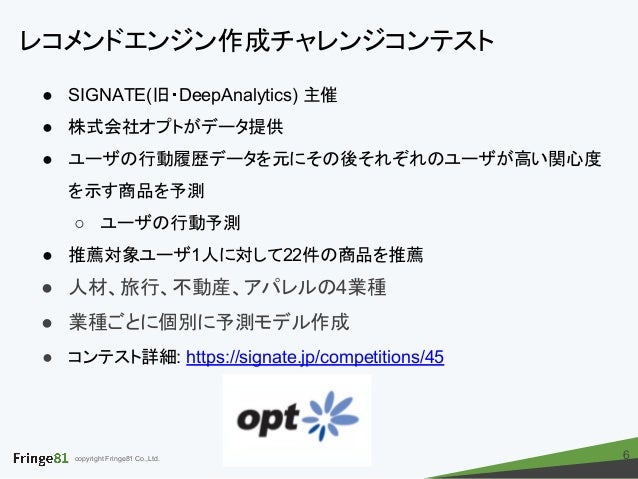 レコメンドエンジン作成チャレンジコンテスト

● SIGNATE(旧・DeepAnalytics) 主催
● 株式会社オプトがデータ提供
● ユーザの行動履歴データを元にその後それぞれのユーザが高い関心度を示す商品を予測
  ○ ユーザの行動予測
● 推薦対象ユーザ1人に対して22件の商品を推薦
● 人材、旅行、不動産、アパレルの4業種
● 業種ごとに個別に予測モデル作成
● コンテスト詳細: https://signate.jp/competitions/45

opt

Fringe81 copyright Fringe81 Co.,Ltd.

6